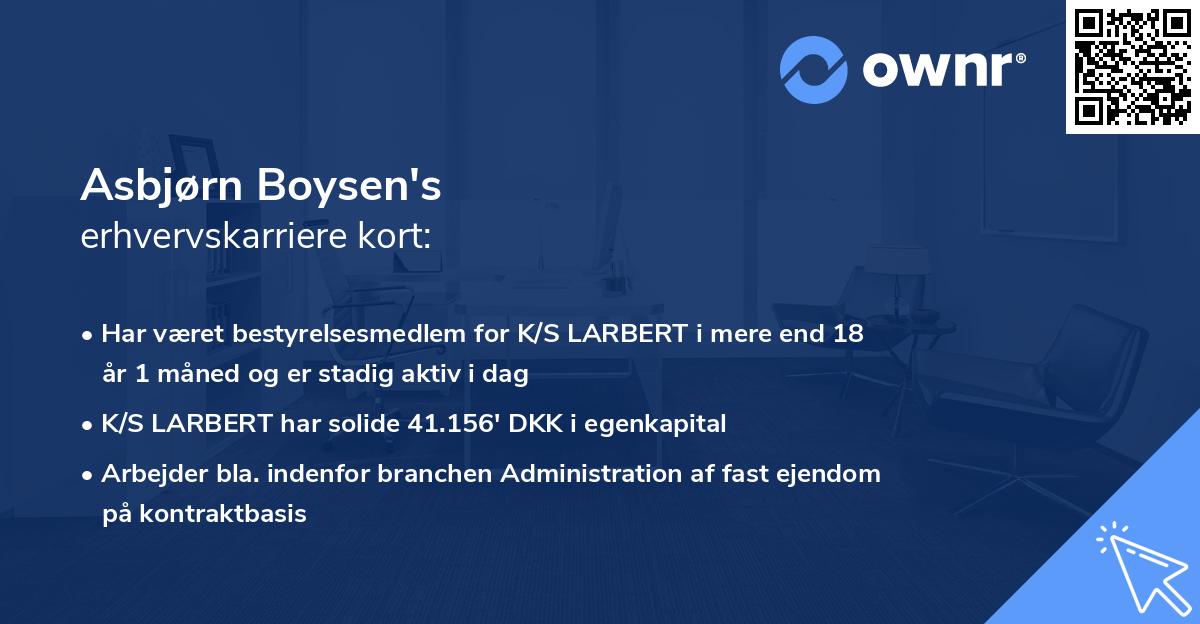 ownr®

Asbjørn Boysen's
erhvervskarriere kort:

• Har været bestyrelsesmedlem for K/S LARBERT i mere end 18 år 1 måned og er stadig aktiv i dag

• K/S LARBERT har solide 41.156' DKK i egenkapital

• Arbejder bla. indenfor branchen Administration af fast ejendom på kontraktbasis